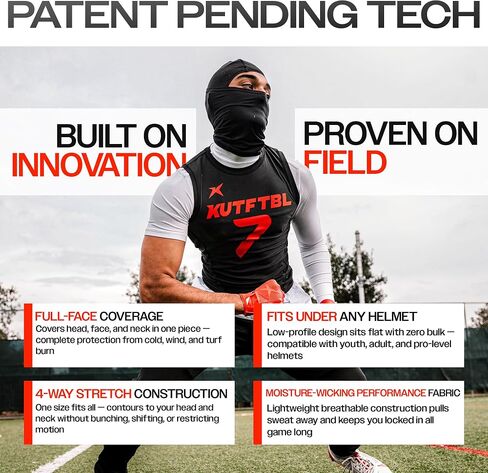 PATENT PENDING TECH

BUILT ON INNOVATION

PROVEN ON FIELD

KUTFTBL
7

FULL-FACE COVERAGE
Covers head, face, and neck in one piece — complete protection from cold, wind, and turf burn

FITS UNDER ANY HELMET
Low-profile design sits flat with zero bulk — compatible with youth, adult, and pro-level helmets

4-WAY STRETCH CONSTRUCTION
One size fits all — contours to your head and neck without bunching, shifting, or restricting motion

MOISTURE-WICKING PERFORMANCE FABRIC
Lightweight breathable construction pulls sweat away and keeps you locked in all game long